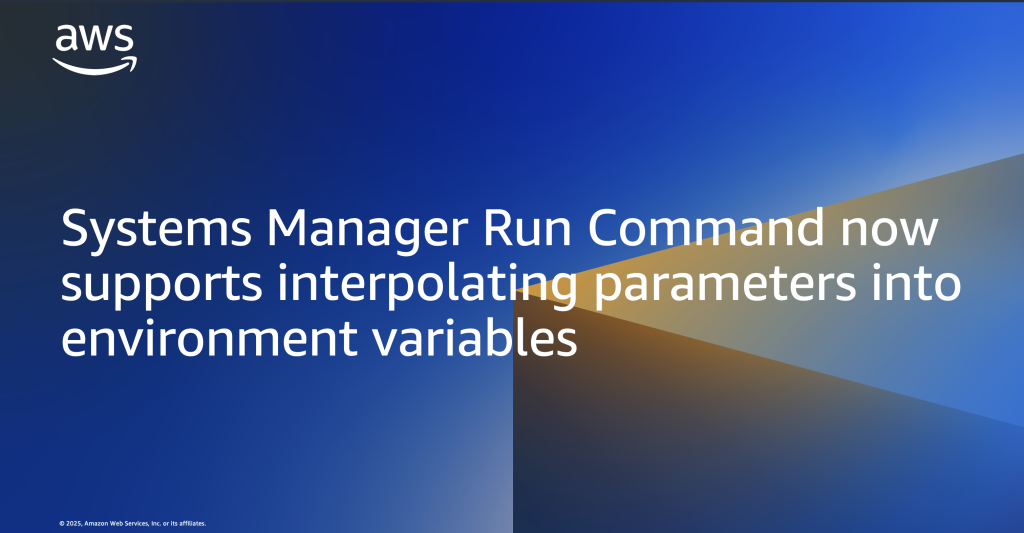 aws

Systems Manager Run Command now supports interpolating parameters into environment variables

© 2025, Amazon Web Services, Inc. or its affiliates.